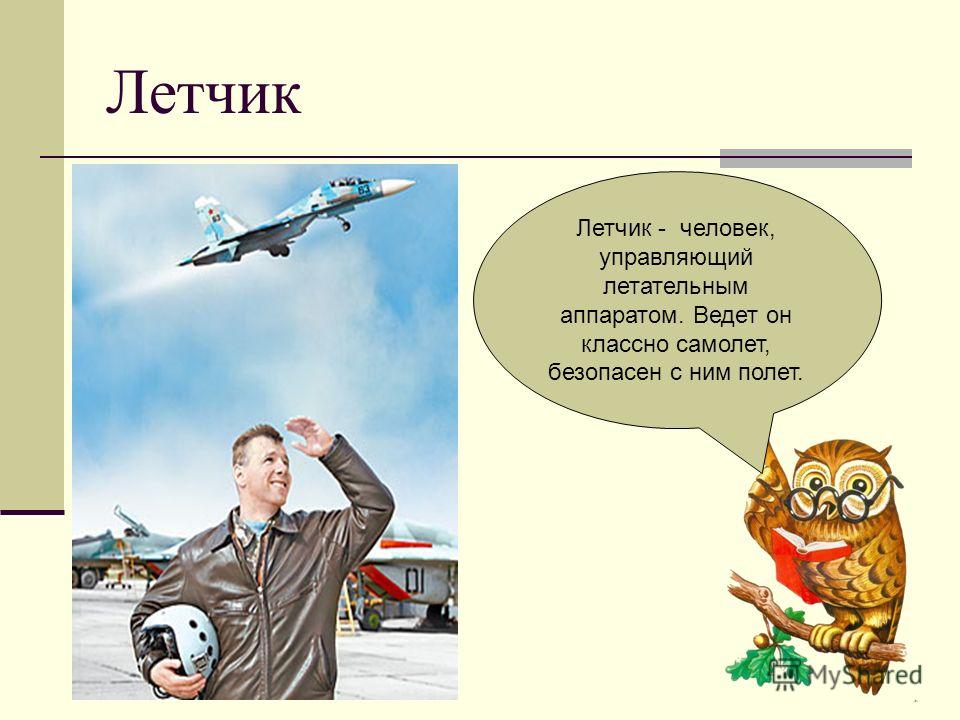 Летчик

Летчик - человек, управляющий летательным аппаратом. Ведет он классно самолет, безопасен с ним полет.

83

01

MyShared